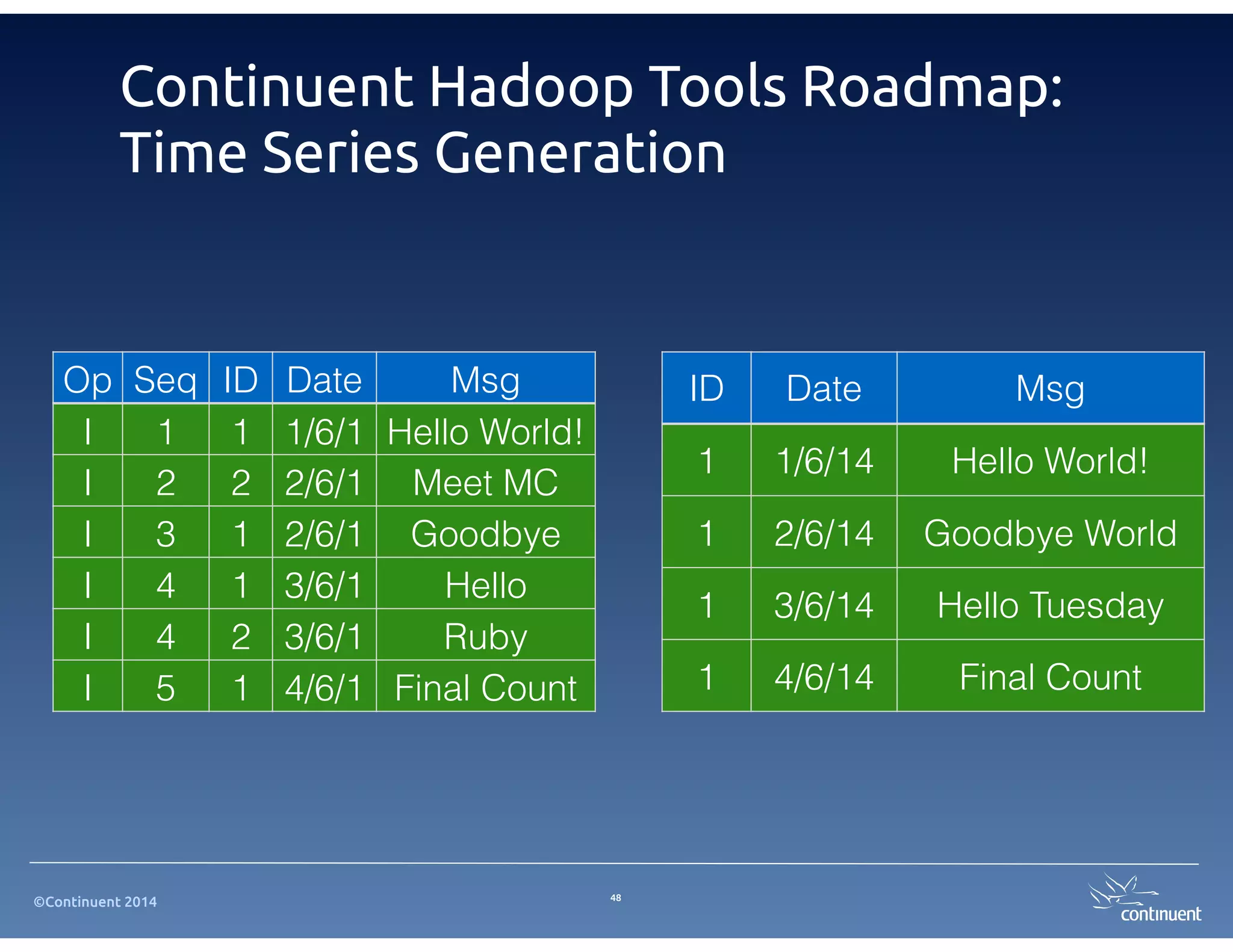 Continuent Hadoop Tools Roadmap: Time Series Generation

| Op | Seq | ID | Date | Msg |
|---|---|---|---|---|
| I | 1 | 1 | 1/6/1 | Hello World! |
| I | 2 | 2 | 2/6/1 | Meet MC |
| I | 3 | 1 | 2/6/1 | Goodbye |
| I | 4 | 1 | 3/6/1 | Hello |
| I | 4 | 2 | 3/6/1 | Ruby |
| I | 5 | 1 | 4/6/1 | Final Count |

| ID | Date | Msg |
|---|---|---|
| 1 | 1/6/14 | Hello World! |
| 1 | 2/6/14 | Goodbye World |
| 1 | 3/6/14 | Hello Tuesday |
| 1 | 4/6/14 | Final Count |

©Continuent 2014

48

continuent